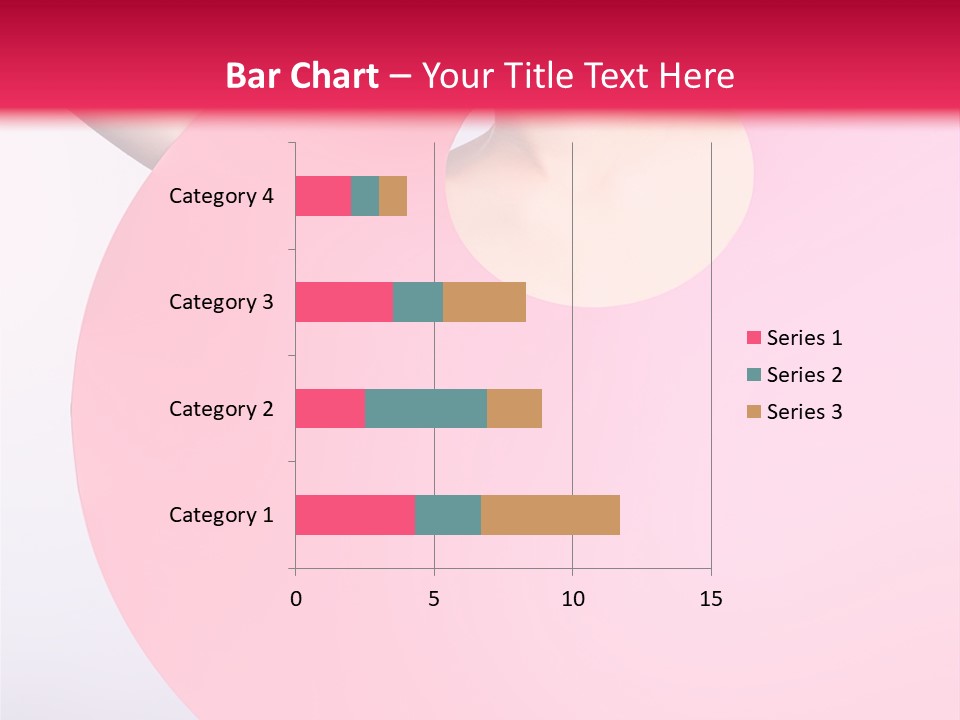 Bar Chart – Your Title Text Here

Category 4
Category 3
Category 2
Category 1

0
5
10
15

Series 1
Series 2
Series 3